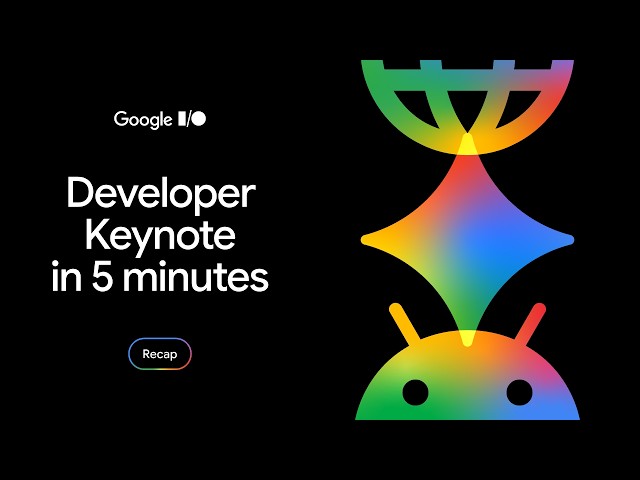 Google I/O

Developer Keynote in 5 minutes

Recap